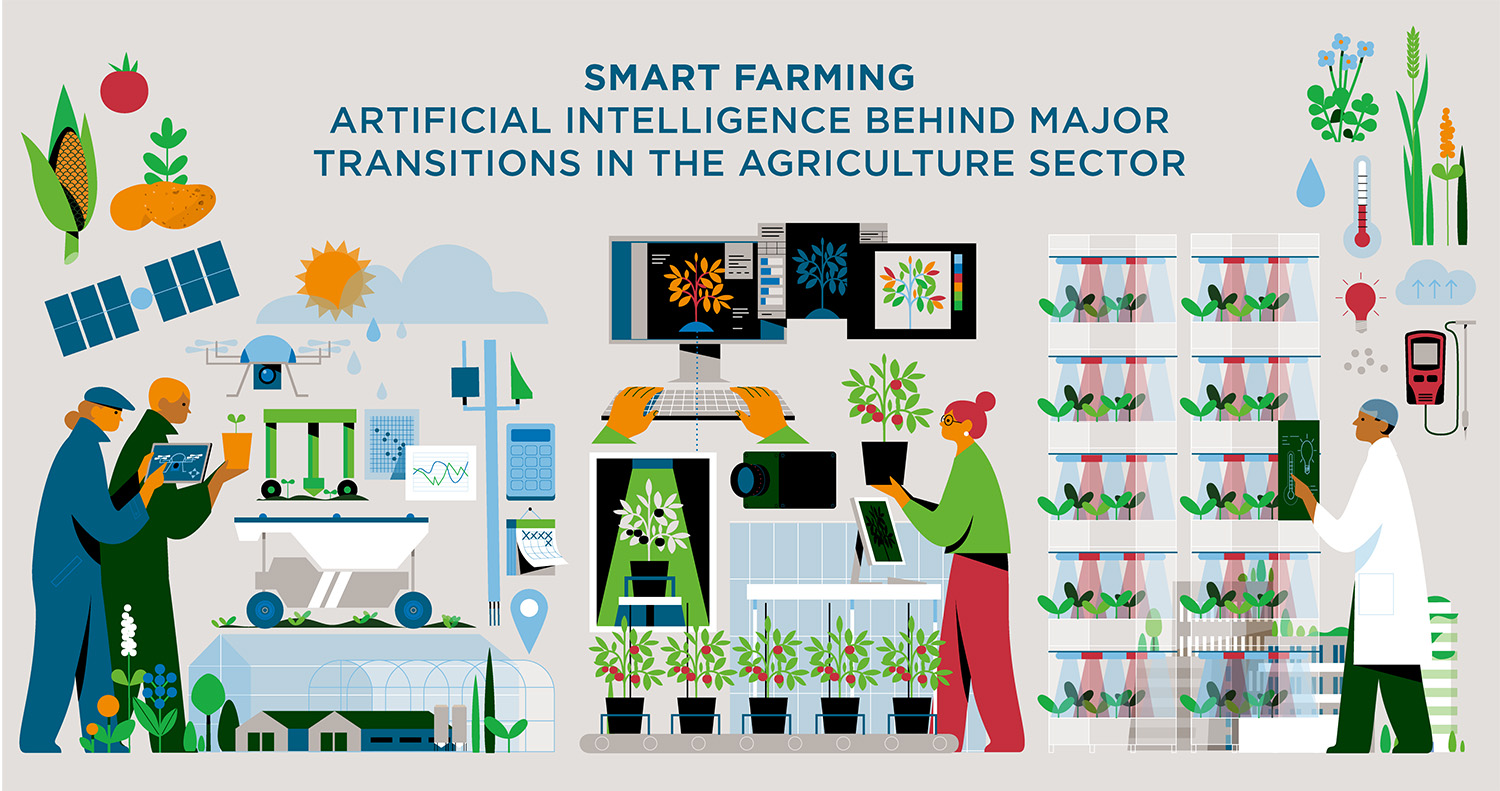 SMART FARMING
ARTIFICIAL INTELLIGENCE BEHIND MAJOR TRANSITIONS IN THE AGRICULTURE SECTOR